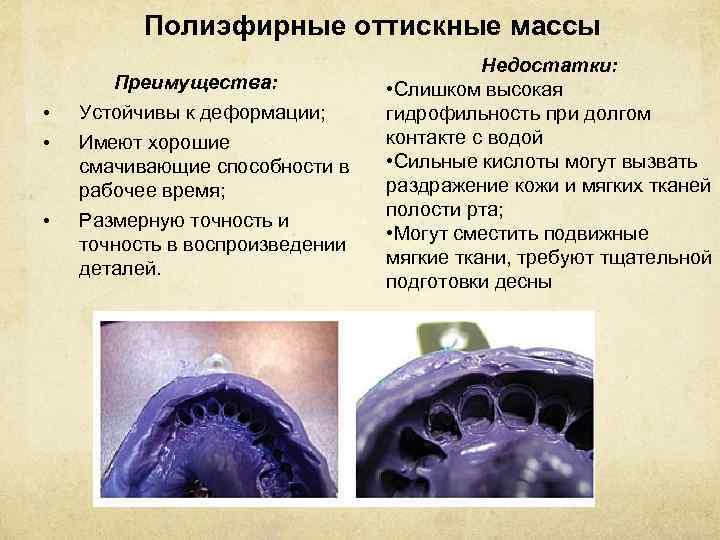 Полиэфирные оттискные массы

Преимущества:

• Устойчивы к деформации;
• Имеют хорошие смачивающие способности в рабочее время;
• Размерную точность и точность в воспроизведении деталей.

Недостатки:

•Слишком высокая гидрофильность при долгом контакте с водой
•Сильные кислоты могут вызвать раздражение кожи и мягких тканей полости рта;
•Могут сместить подвижные мягкие ткани, требуют тщательной подготовки десны